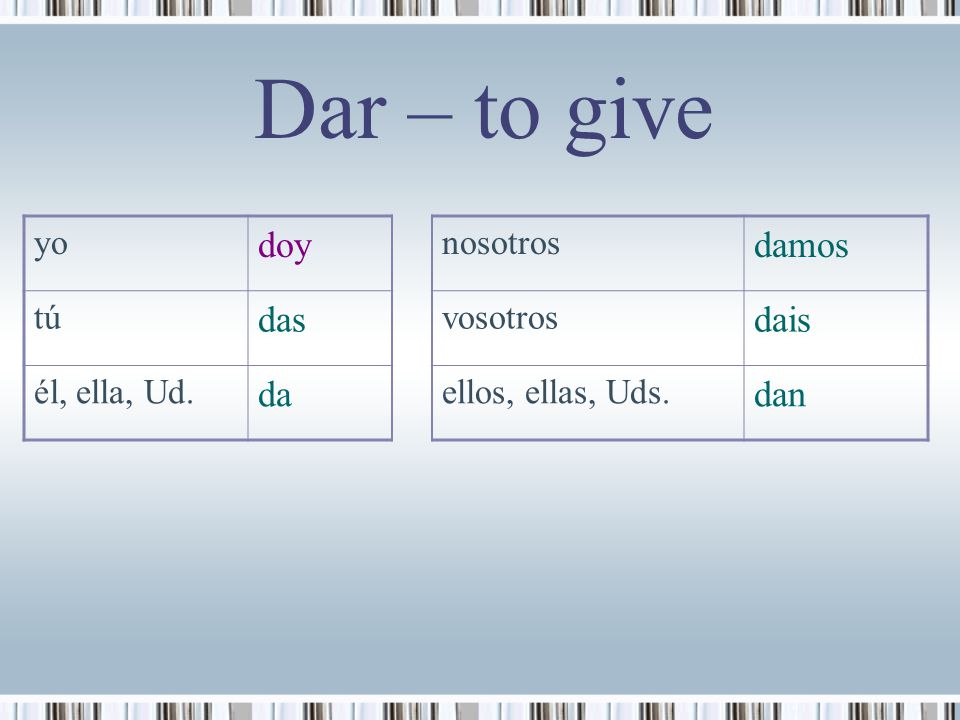 Dar – to give

| yo | doy |
|---|---|
| tú | das |
| él, ella, Ud. | da |

| nosotros | damos |
|---|---|
| vosotros | dais |
| ellos, ellas, Uds. | dan |